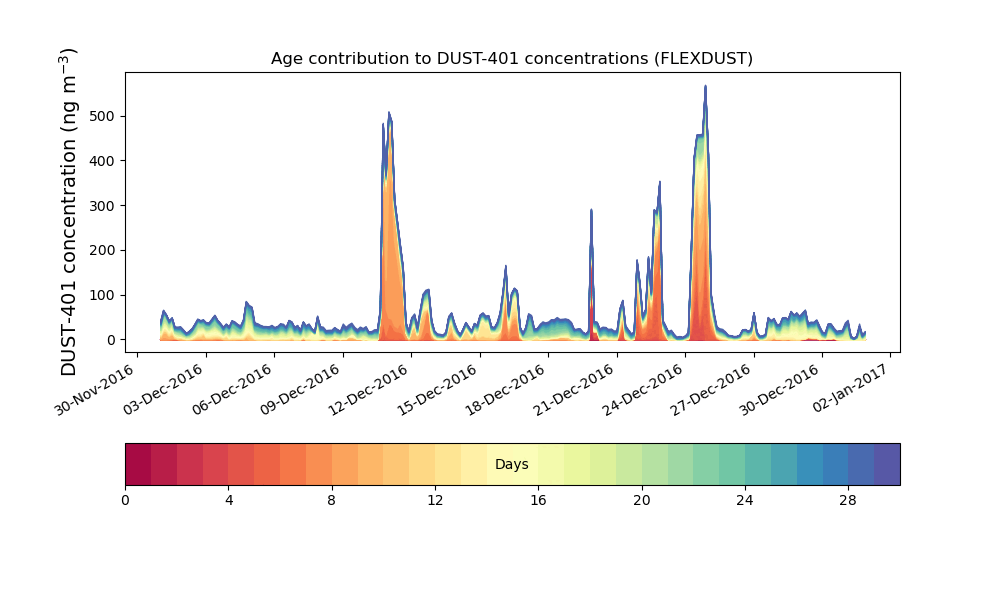 Age contribution to DUST-401 concentrations (FLEXDUST)

DUST-401 concentration (ng m$^{-3}$)

500
400
300
200
100
0

30-Nov-2016
03-Dec-2016
06-Dec-2016
09-Dec-2016
12-Dec-2016
15-Dec-2016
18-Dec-2016
21-Dec-2016
24-Dec-2016
27-Dec-2016
30-Dec-2016
02-Jan-2017

Days

0
4
8
12
16
20
24
28